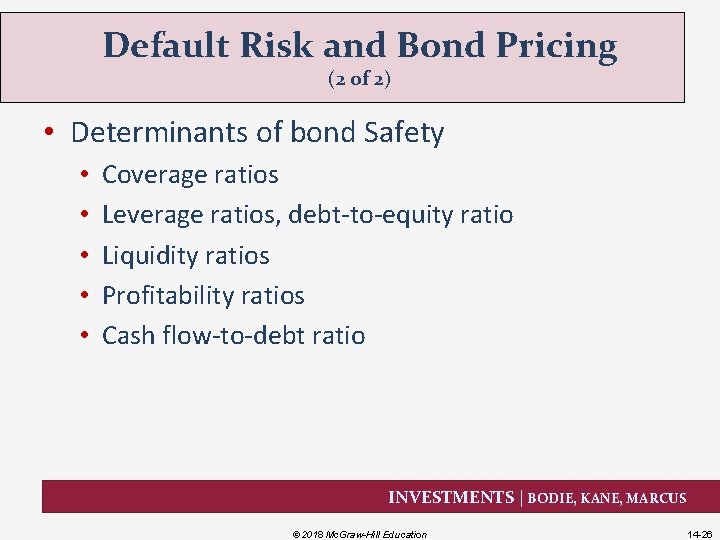 Default Risk and Bond Pricing
(2 of 2)

• Determinants of bond Safety
  • Coverage ratios
  • Leverage ratios, debt-to-equity ratio
  • Liquidity ratios
  • Profitability ratios
  • Cash flow-to-debt ratio

INVESTMENTS | BODIE, KANE, MARCUS

© 2018 McGraw-Hill Education

14-26